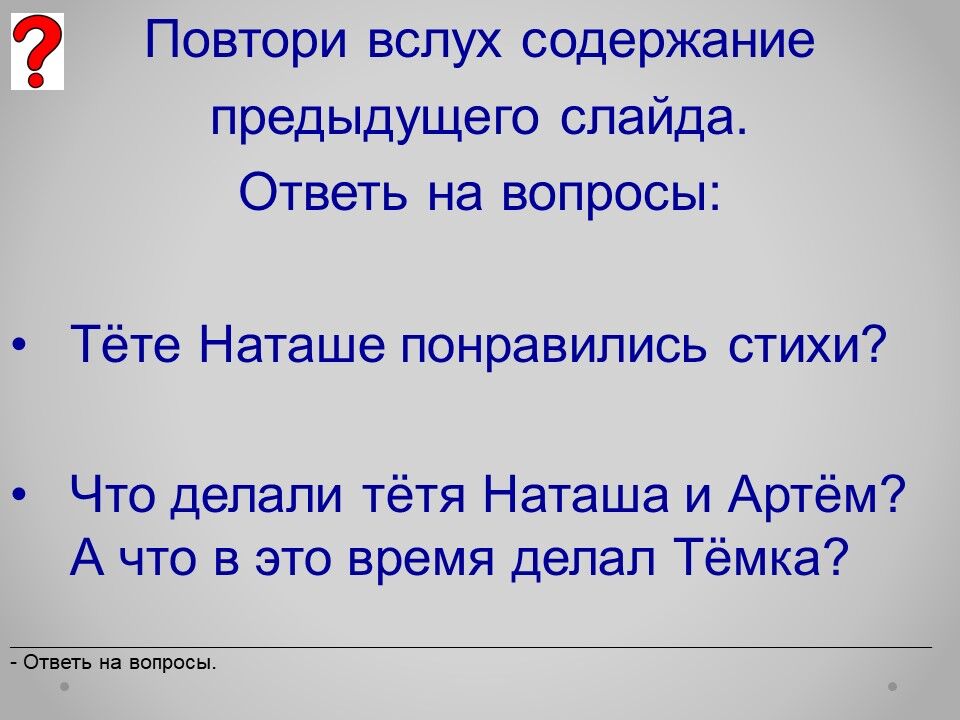 ?

Повтори вслух содержание предыдущего слайда.
Ответь на вопросы:

• Тёте Наташе понравились стихи?

• Что делали тётя Наташа и Артём? А что в это время делал Тёмка?

- Ответь на вопросы.